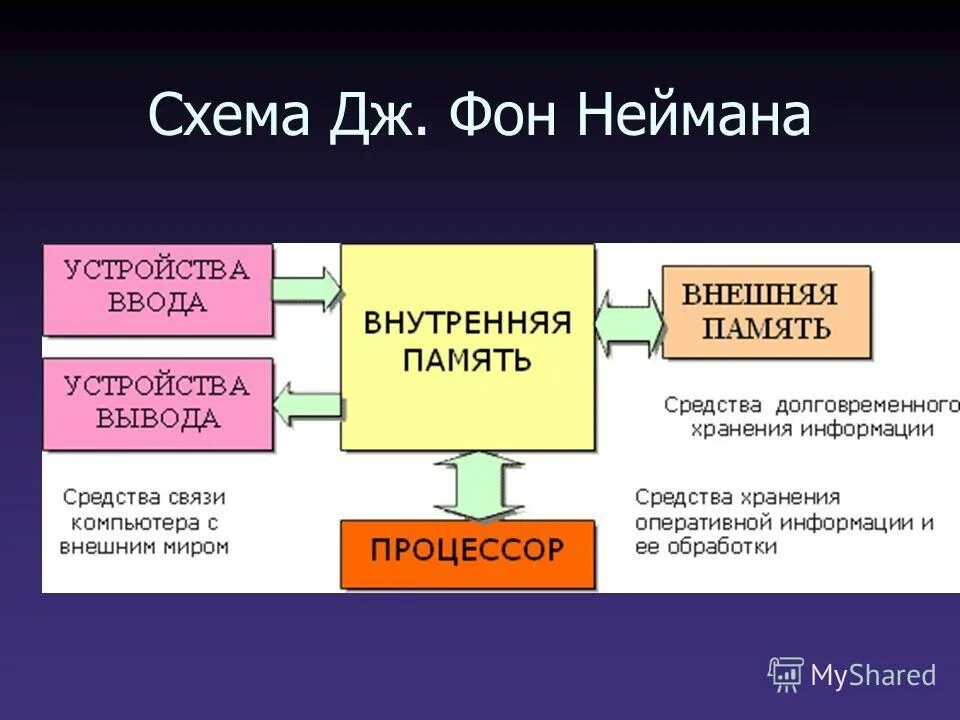 Схема Дж. Фон Неймана

УСТРОЙСТВА ВВОДА

УСТРОЙСТВА ВЫВОДА

ВНУТРЕННЯЯ ПАМЯТЬ

ВНЕШНЯЯ ПАМЯТЬ

Средства долговременного хранения информации

Средства связи компьютера с внешним миром

ПРОЦЕССОР

Средства хранения оперативной информации и ее обработки

MyShared